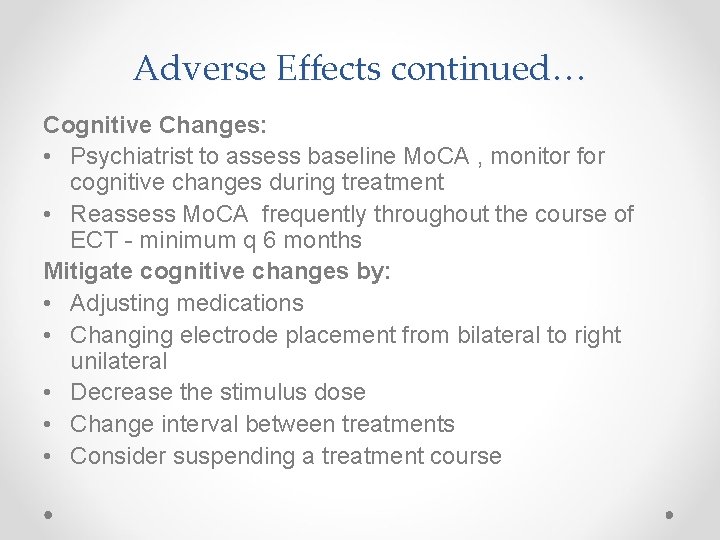 Adverse Effects continued…

Cognitive Changes:

• Psychiatrist to assess baseline MoCA , monitor for cognitive changes during treatment
• Reassess MoCA frequently throughout the course of ECT - minimum q 6 months

Mitigate cognitive changes by:

• Adjusting medications
• Changing electrode placement from bilateral to right unilateral
• Decrease the stimulus dose
• Change interval between treatments
• Consider suspending a treatment course